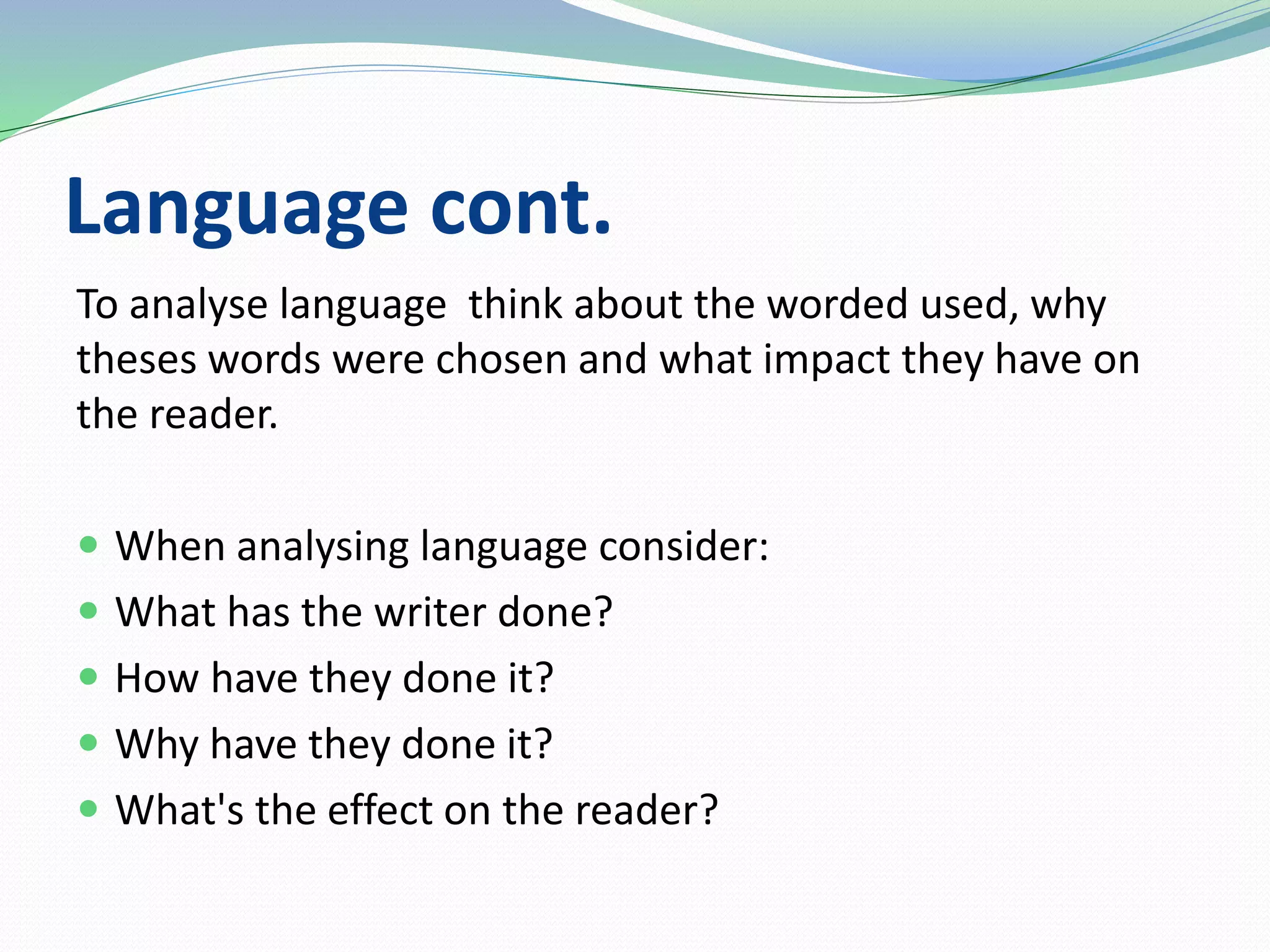 Language cont.

To analyse language  think about the worded used, why theses words were chosen and what impact they have on the reader.

- When analysing language consider:
- What has the writer done?
- How have they done it?
- Why have they done it?
- What's the effect on the reader?